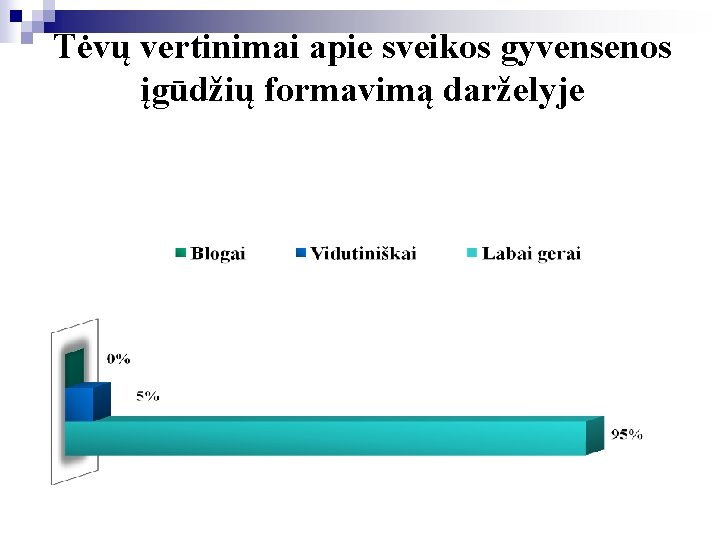 Tėvų vertinimai apie sveikos gyvensenos įgūdžių formavimą darželyje

Blogai Vidutiniškai Labai gerai

0%

5%

95%